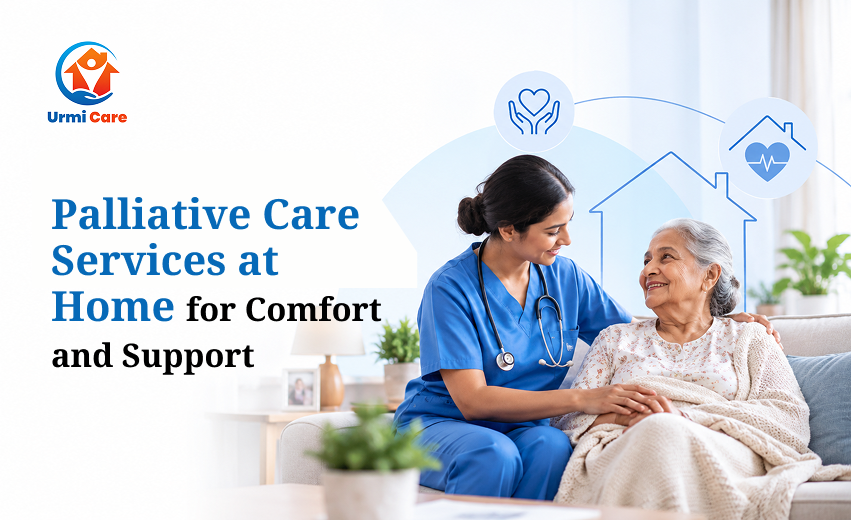 Urmi Care

Palliative Care Services at Home for Comfort and Support